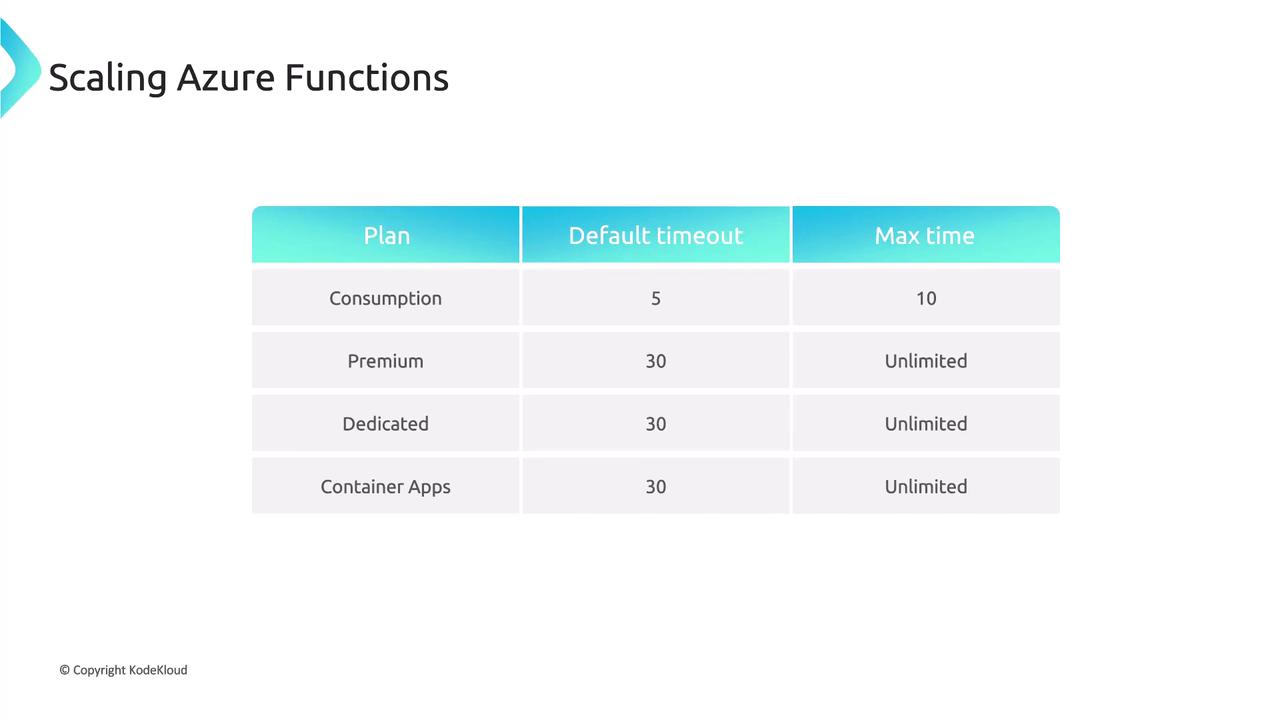 Scaling Azure Functions

| Plan | Default timeout | Max time |
|---|---|---|
| Consumption | 5 | 10 |
| Premium | 30 | Unlimited |
| Dedicated | 30 | Unlimited |
| Container Apps | 30 | Unlimited |

© Copyright KodeKloud